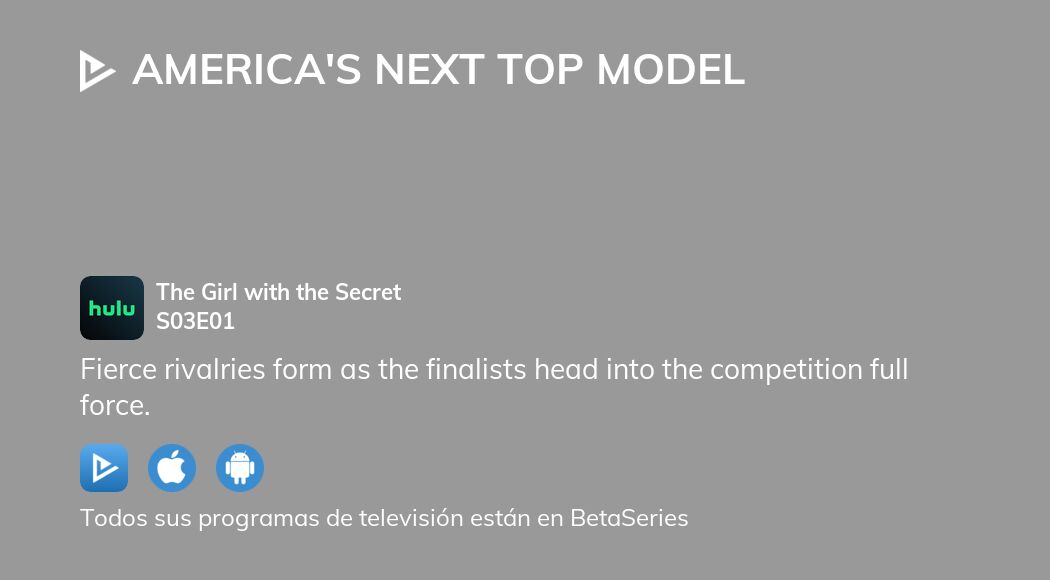 AMERICA'S NEXT TOP MODEL

hulu

The Girl with the Secret
S03E01

Fierce rivalries form as the finalists head into the competition full force.

Todos sus programas de televisión están en BetaSeries